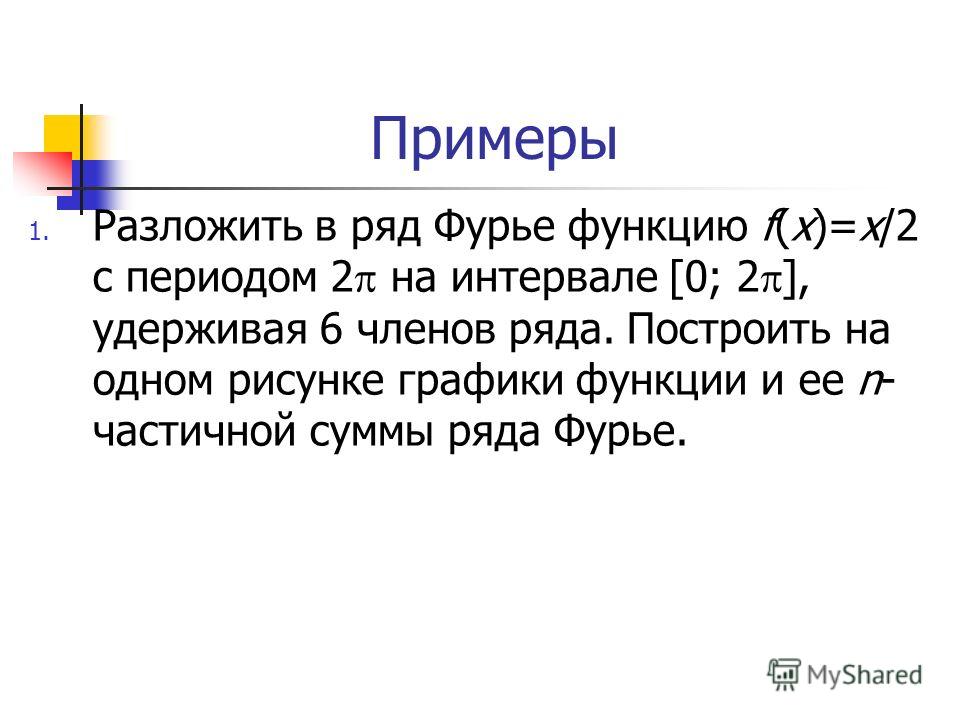 Примеры

1. Разложить в ряд Фурье функцию $f(x)=x/2$ с периодом $2\pi$ на интервале $[0; 2\pi]$, удерживая 6 членов ряда. Построить на одном рисунке графики функции и ее $n$-частичной суммы ряда Фурье.

MyShared